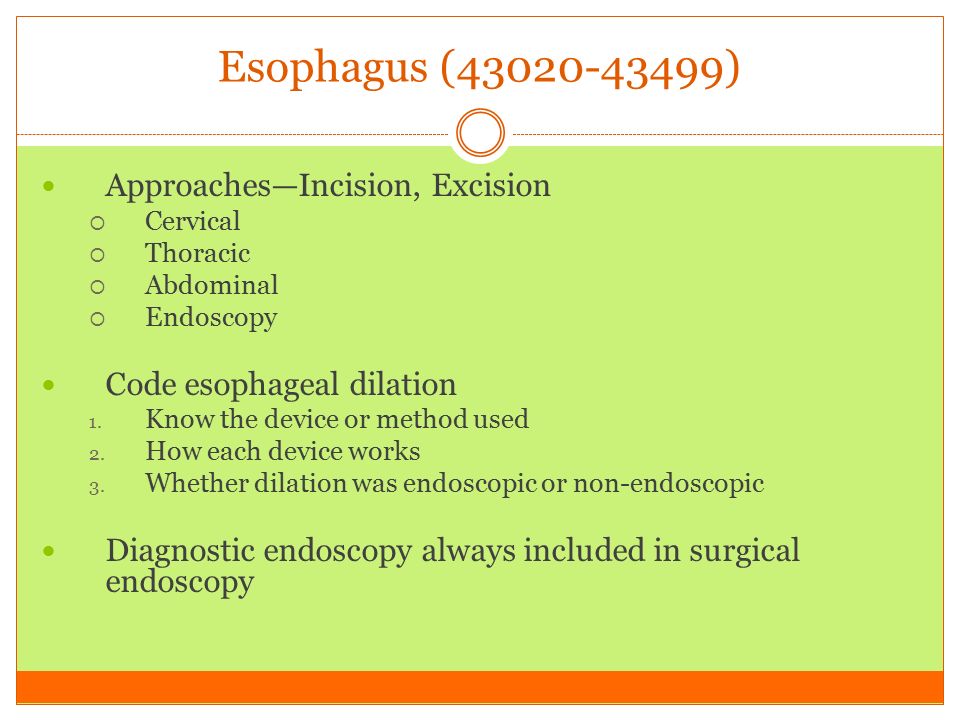 Esophagus (43020-43499)

- Approaches—Incision, Excision
  - Cervical
  - Thoracic
  - Abdominal
  - Endoscopy

- Code esophageal dilation
  1. Know the device or method used
  2. How each device works
  3. Whether dilation was endoscopic or non-endoscopic

- Diagnostic endoscopy always included in surgical endoscopy